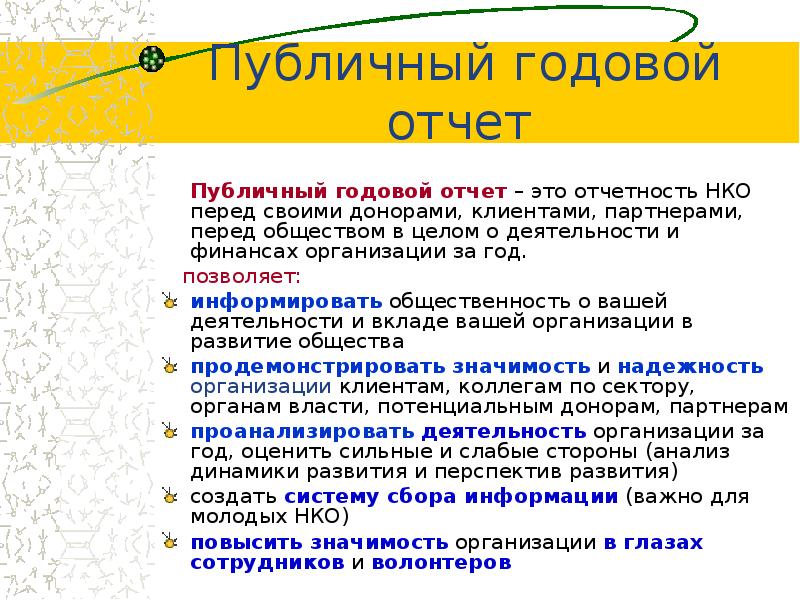 Публичный годовой отчет

Публичный годовой отчет – это отчетность НКО перед своими донорами, клиентами, партнерами, перед обществом в целом о деятельности и финансах организации за год.

позволяет:

информировать общественность о вашей деятельности и вкладе вашей организации в развитие общества

продемонстрировать значимость и надежность организации клиентам, коллегам по сектору, органам власти, потенциальным донорам, партнерам

проанализировать деятельность организации за год, оценить сильные и слабые стороны (анализ динамики развития и перспектив развития)

создать систему сбора информации (важно для молодых НКО)

повысить значимость организации в глазах сотрудников и волонтеров